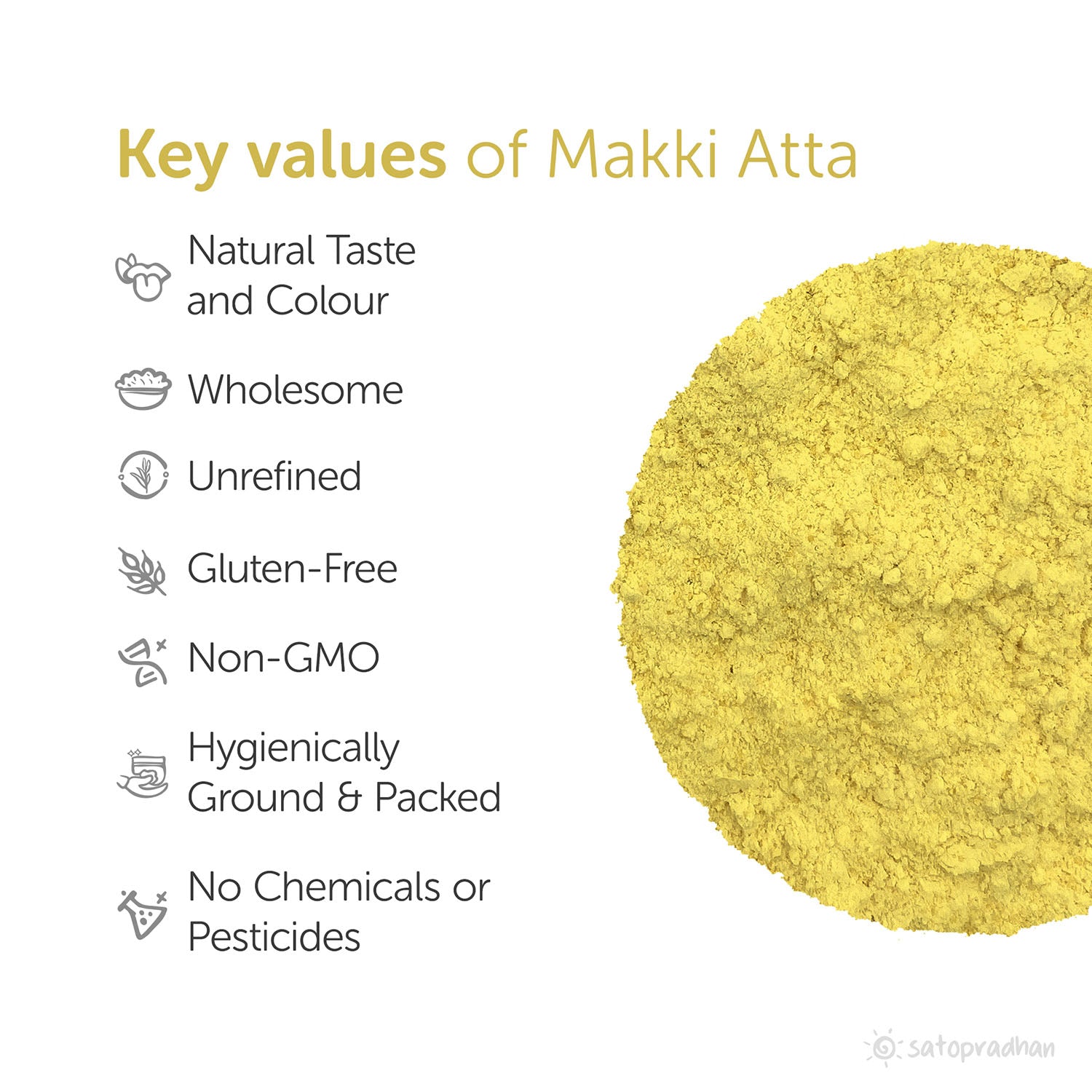 Key values of Makki Atta

Natural Taste and Colour

Wholesome

Unrefined

Gluten-Free

Non-GMO

Hygienically Ground & Packed

No Chemicals or Pesticides

satopradhan